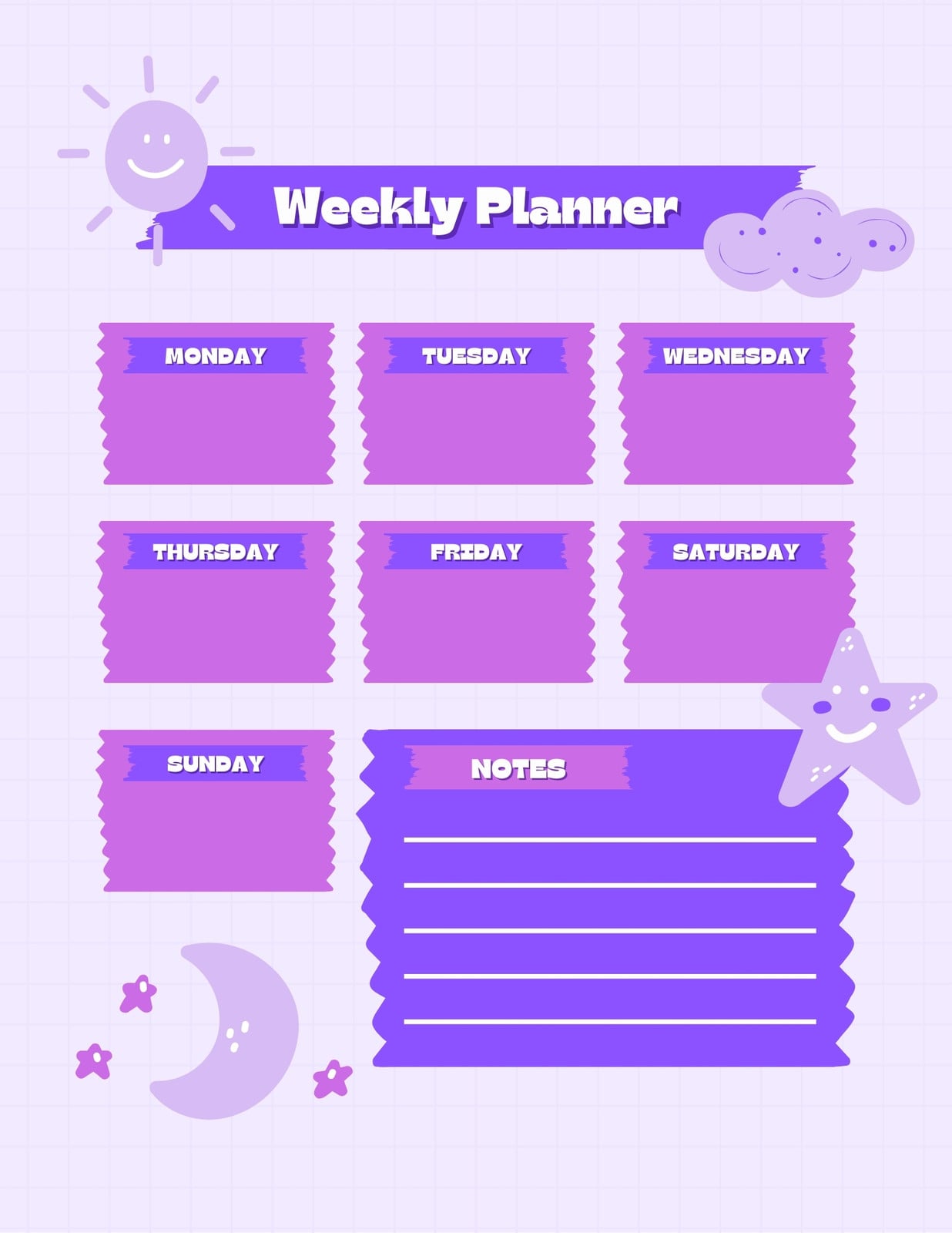 Weekly Planner

MONDAY

TUESDAY

WEDNESDAY

THURSDAY

FRIDAY

SATURDAY

SUNDAY

NOTES